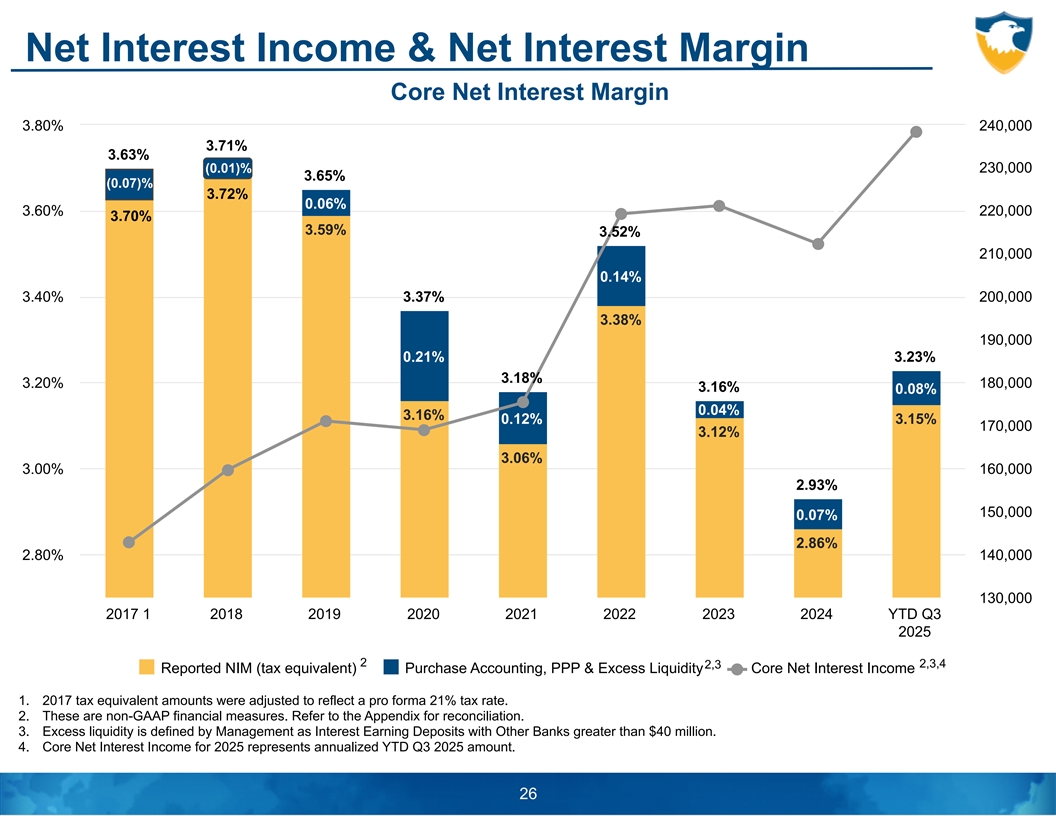 Net Interest Income & Net Interest Margin

Core Net Interest Margin

3.80%
3.60%
3.40%
3.20%
3.00%
2.80%

240,000
230,000
220,000
210,000
200,000
190,000
180,000
170,000
160,000
150,000
140,000
130,000

3.63%
(0.07)%
3.70%

3.71%
(0.01)%
3.72%

3.65%
0.06%
3.59%

3.37%
0.21%
3.16%

3.18%
0.12%
3.06%

3.52%
0.14%
3.38%

3.16%
0.04%
3.12%

2.93%
0.07%
2.86%

3.23%
0.08%
3.15%

2017 1
2018
2019
2020
2021
2022
2023
2024
YTD Q3 2025

Reported NIM (tax equivalent) $^{2}$
Purchase Accounting, PPP & Excess Liquidity$^{2,3}$
Core Net Interest Income $^{2,3,4}$

1. 2017 tax equivalent amounts were adjusted to reflect a pro forma 21% tax rate.
2. These are non-GAAP financial measures. Refer to the Appendix for reconciliation.
3. Excess liquidity is defined by Management as Interest Earning Deposits with Other Banks greater than $40 million.
4. Core Net Interest Income for 2025 represents annualized YTD Q3 2025 amount.

26